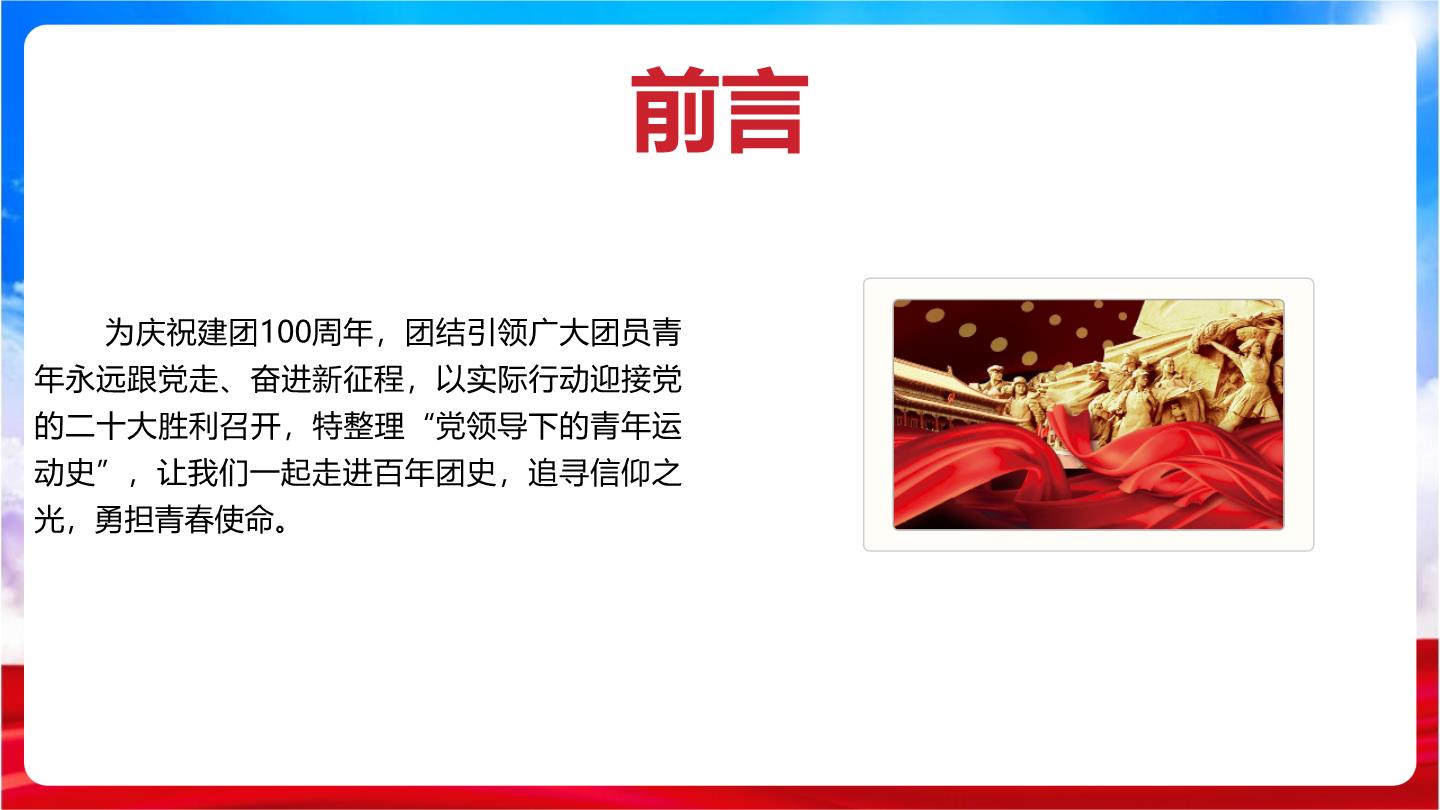 前言

为庆祝建团100周年，团结引领广大团员青年永远跟党走、奋进新征程，以实际行动迎接党的二十大胜利召开，特整理“党领导下的青年运动史”，让我们一起走进百年团史，追寻信仰之光，勇担青春使命。